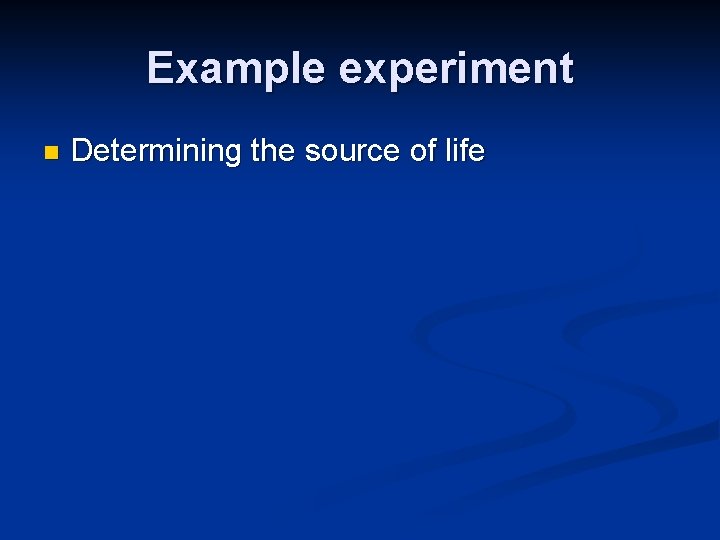 Example experiment

Determining the source of life